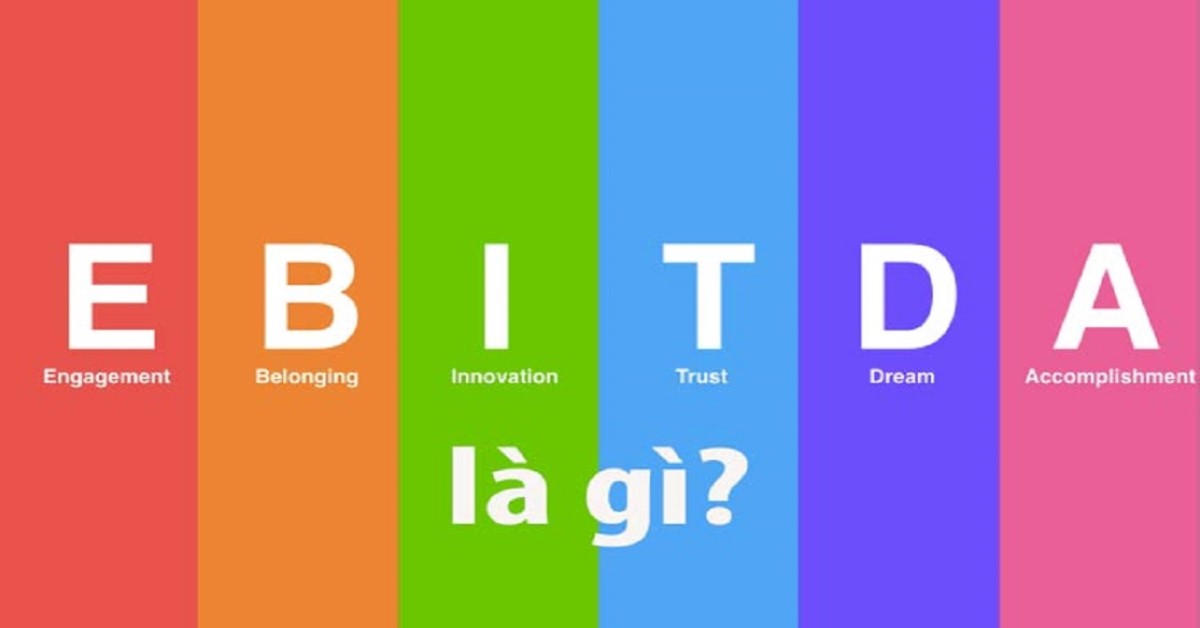 E
Engagement

B
Belonging

I
Innovation

T
Trust

D
Dream

A
Accomplishment

là gì?